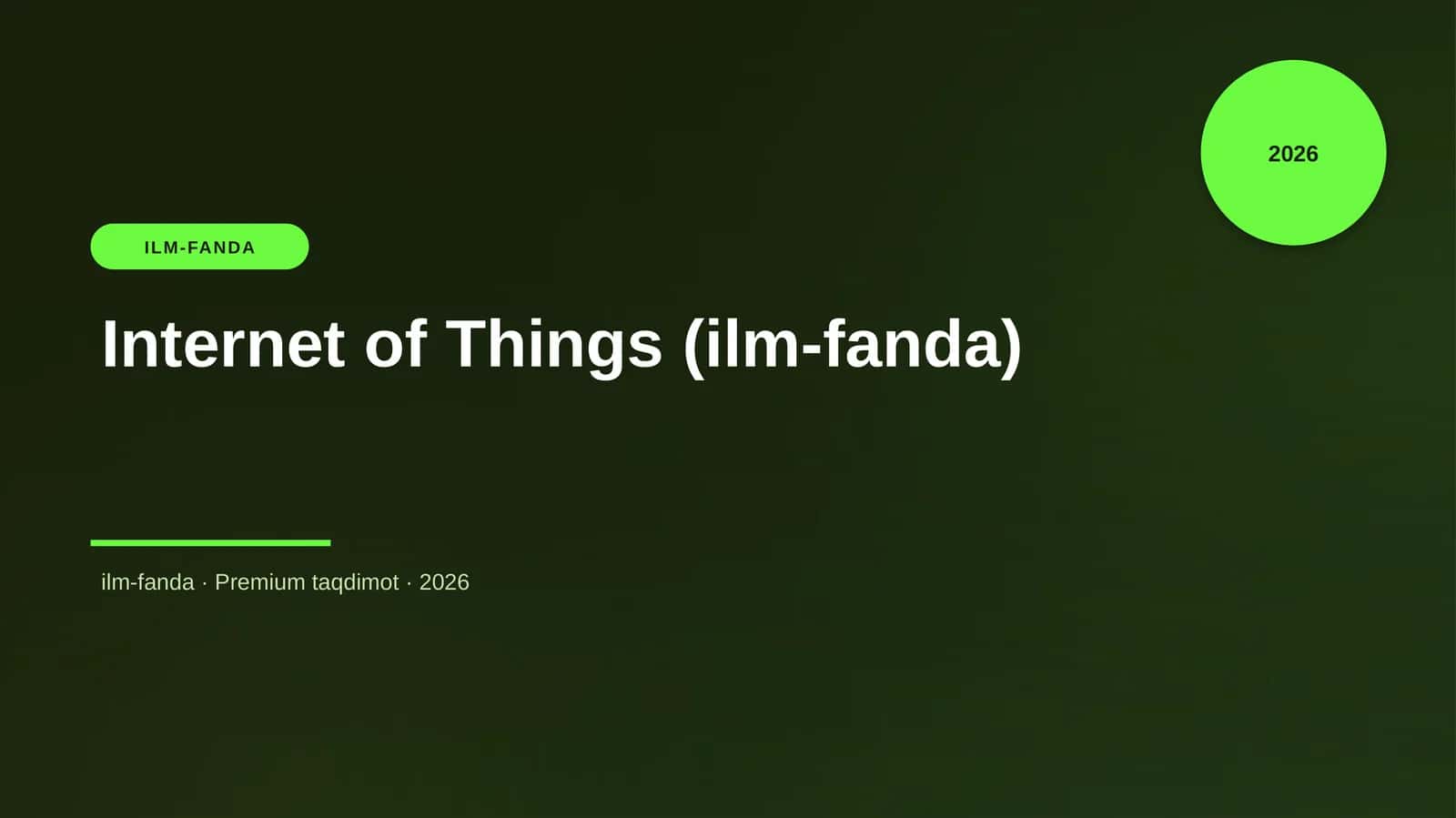 2026

ILM-FANDA

Internet of Things (ilm-fanda)

ilm-fanda · Premium taqdimot · 2026